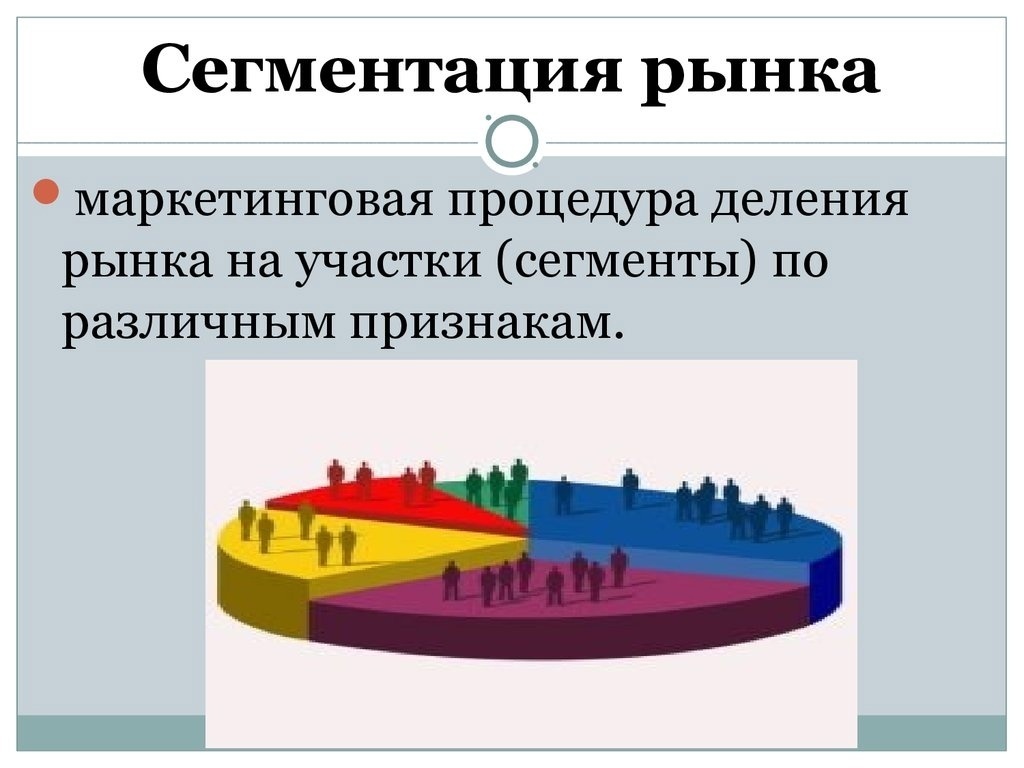 Сегментация рынка

маркетинговая процедура деления рынка на участки (сегменты) по различным признакам.